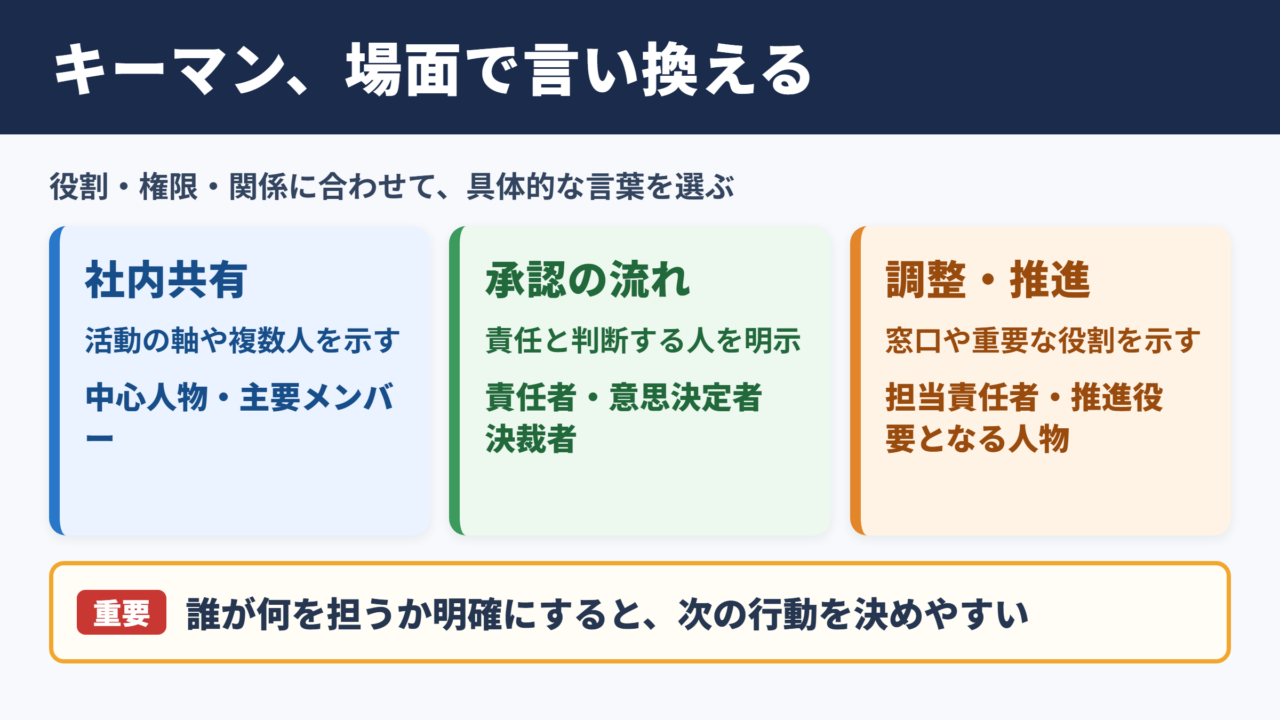 キーマン、場面で言い換える

役割・権限・関係に合わせて、具体的な言葉を選ぶ

社内共有

活動の軸や複数人を示す

中心人物・主要メンバー

承認の流れ

責任と判断する人を明示

責任者・意思決定者
決裁者

調整・推進

窓口や重要な役割を示す

担当責任者・推進役
要となる人物

重要 誰が何を担うか明確にすると、次の行動を決めやすい